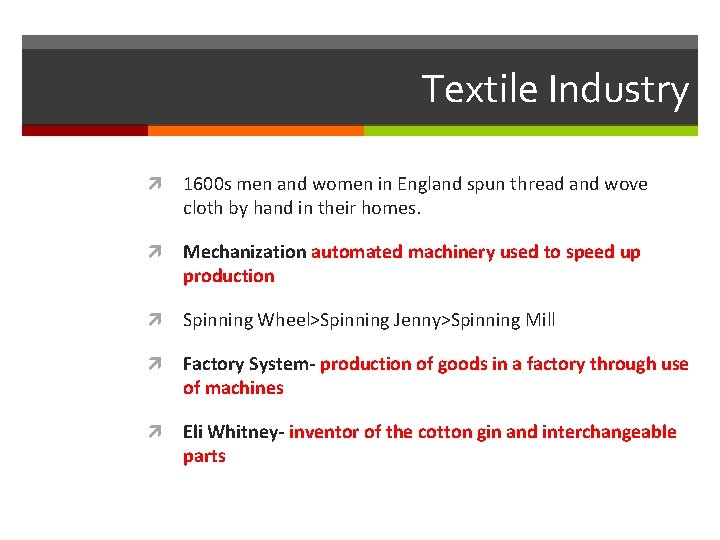 Textile Industry

1600s men and women in England spun thread and wove cloth by hand in their homes.

Mechanization automated machinery used to speed up production

Spinning Wheel>Spinning Jenny>Spinning Mill

Factory System- production of goods in a factory through use of machines

Eli Whitney- inventor of the cotton gin and interchangeable parts